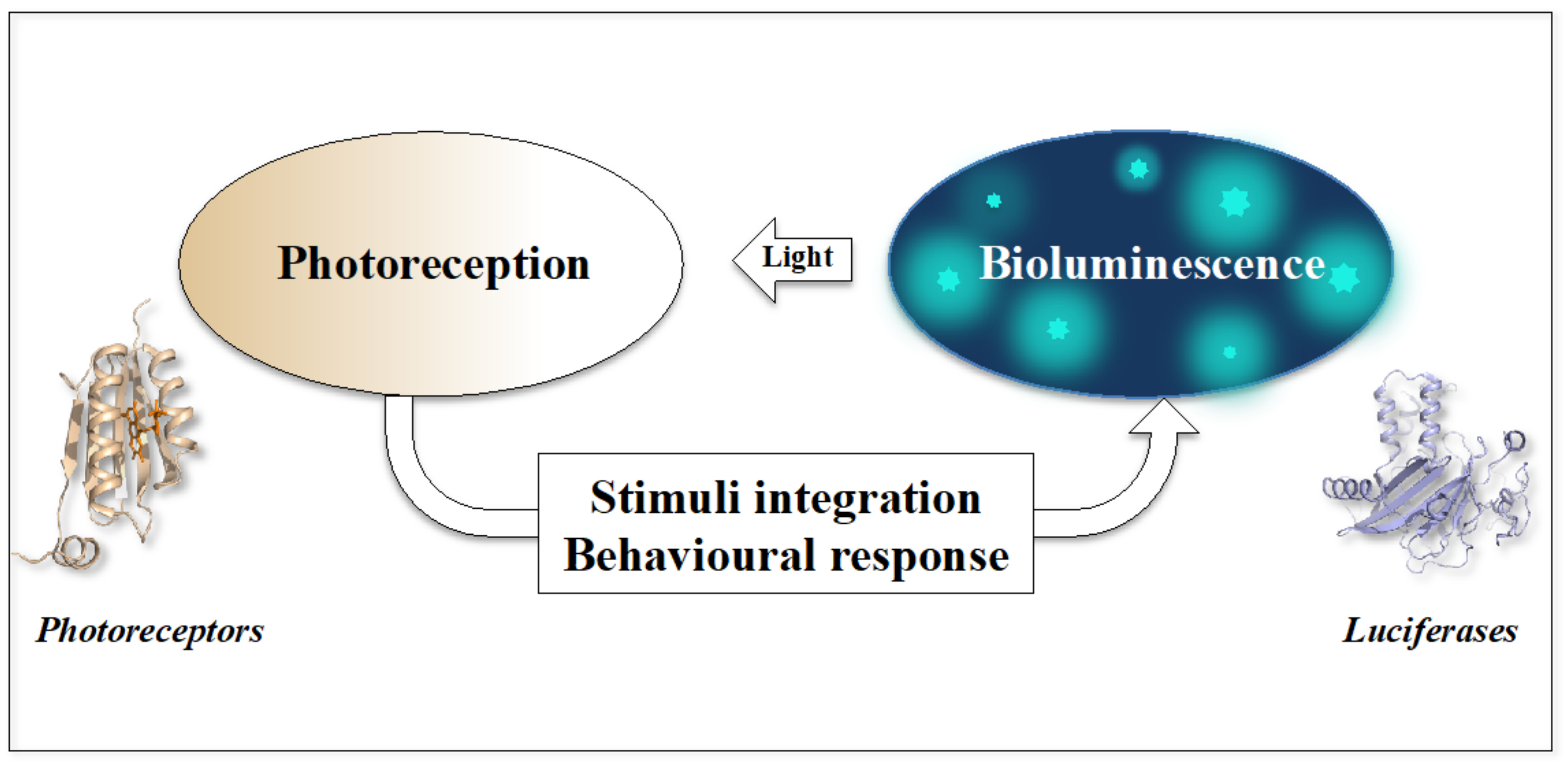 Photoreception

Light

Bioluminescence

Stimuli integration
Behavioural response

Photoreceptors

Luciferases